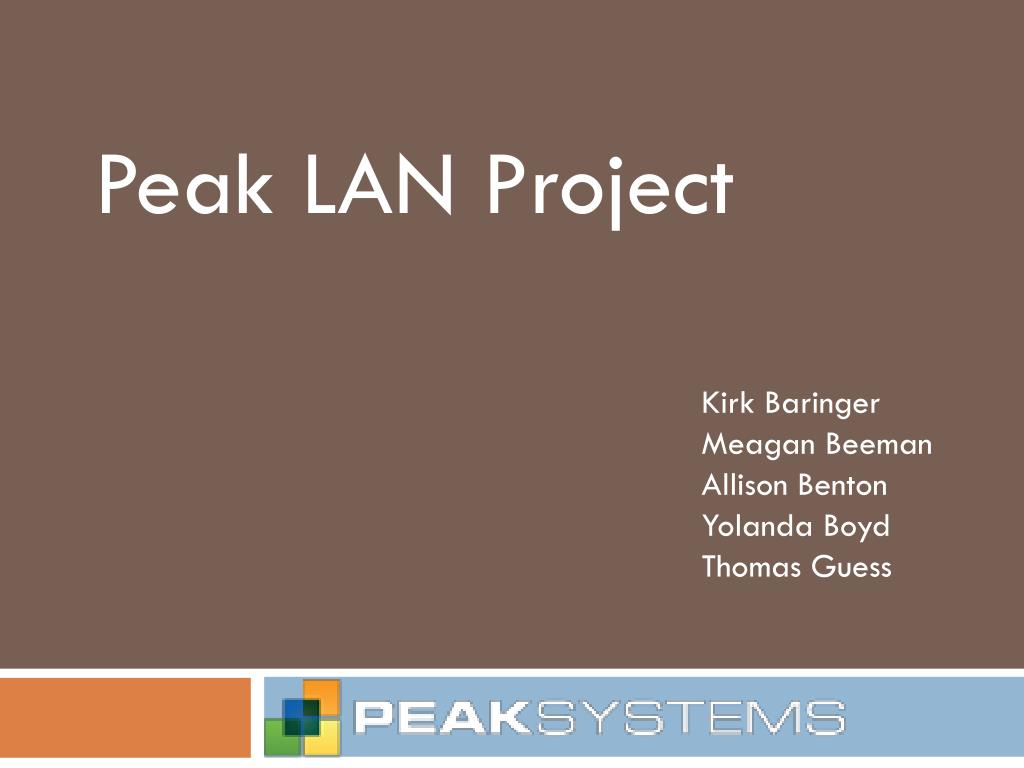 Peak LAN Project

Kirk Baringer
Meagan Beeman
Allison Benton
Yolanda Boyd
Thomas Guess

PEAKSYSTEMS